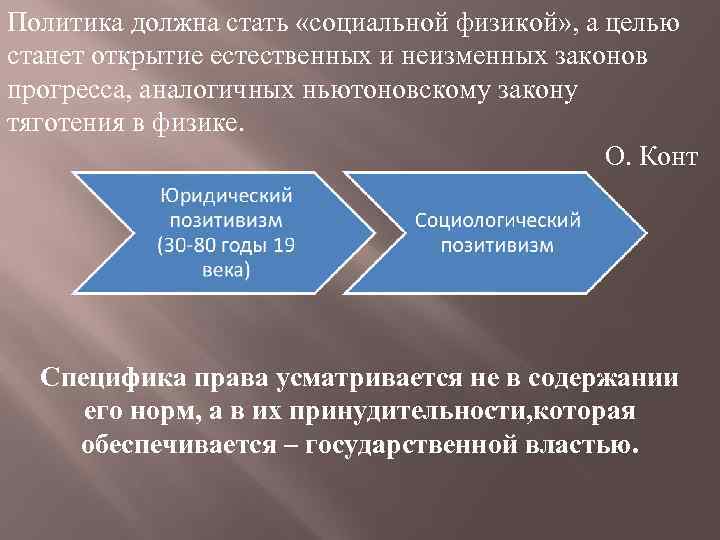 Политика должна стать «социальной физикой», а целью станет открытие естественных и неизменных законов прогресса, аналогичных ньютоновскому закону тяготения в физике.

О. Конт

Юридический позитивизм (30-80 годы 19 века)

Социологический позитивизм

Специфика права усматривается не в содержании его норм, а в их принудительности,которая обеспечивается – государственной властью.